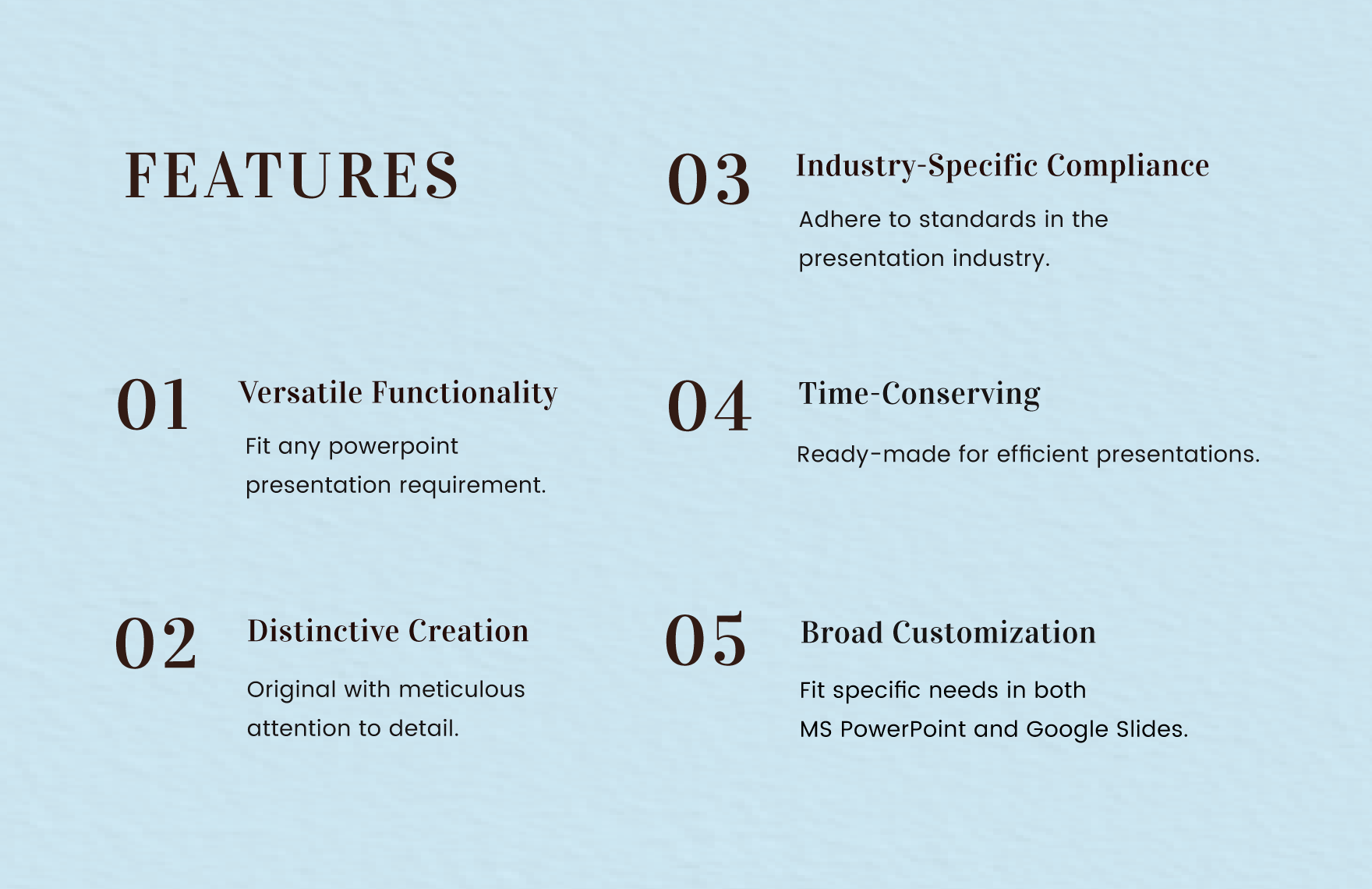 FEATURES

01 Versatile Functionality

Fit any powerpoint presentation requirement.

02 Distinctive Creation

Original with meticulous attention to detail.

03 Industry-Specific Compliance

Adhere to standards in the presentation industry.

04 Time-Conserving

Ready-made for efficient presentations.

05 Broad Customization

Fit specific needs in both MS PowerPoint and Google Slides.